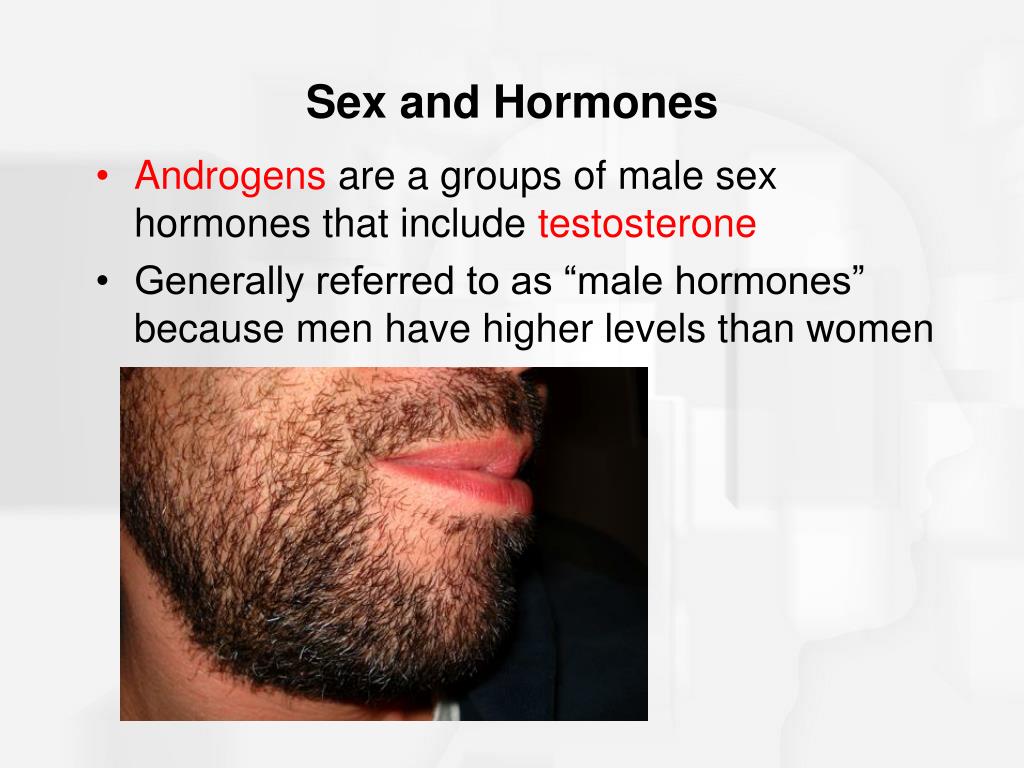 Sex and Hormones

• Androgens are a groups of male sex hormones that include testosterone

• Generally referred to as “male hormones” because men have higher levels than women